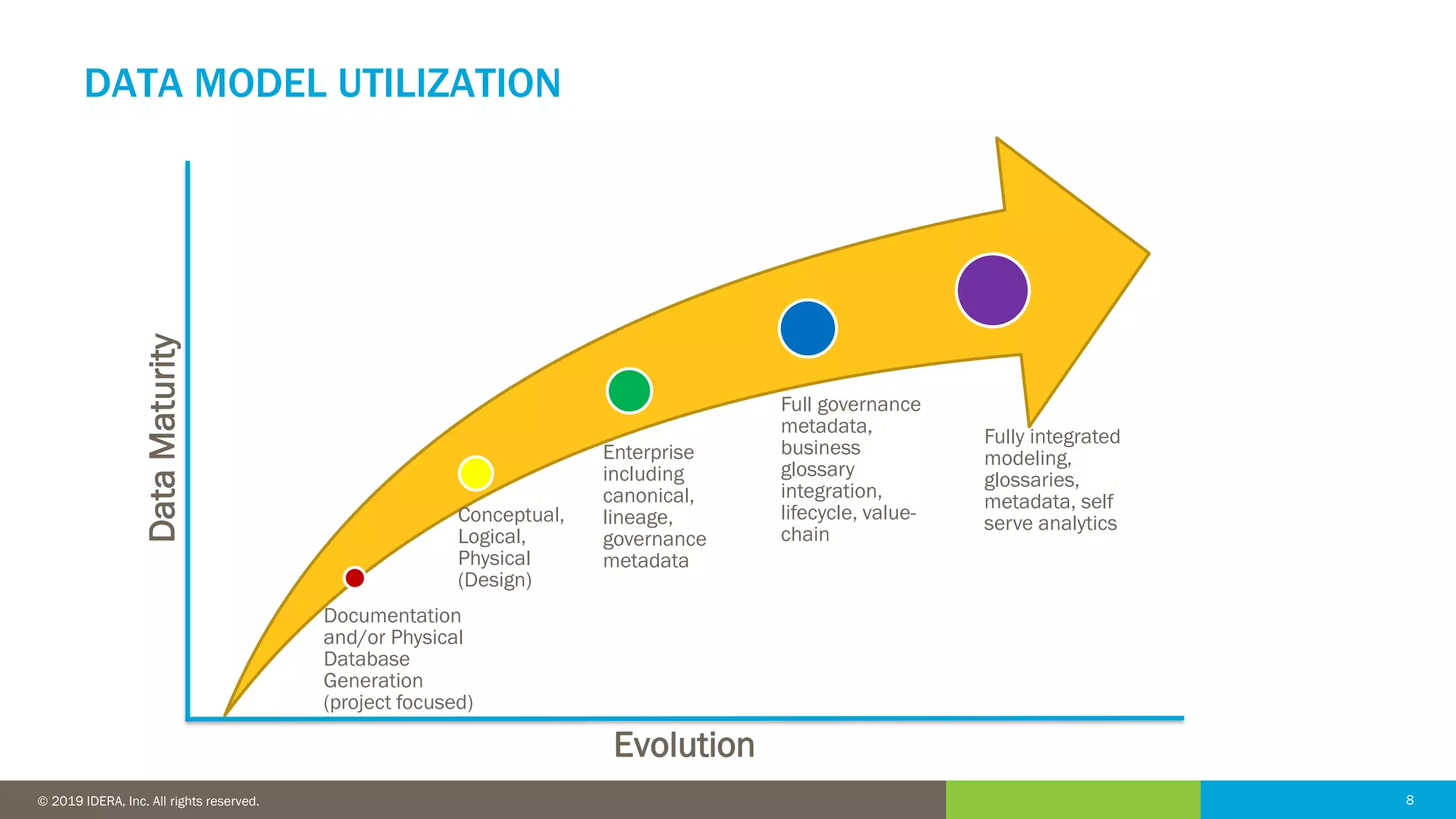 DATA MODEL UTILIZATION

Data Maturity

Documentation and/or Physical Database Generation (project focused)

Conceptual, Logical, Physical (Design)

Enterprise including canonical, lineage, governance metadata

Full governance metadata, business glossary integration, lifecycle, value-chain

Fully integrated modeling, glossaries, metadata, self serve analytics

Evolution

© 2019 IDERA, Inc. All rights reserved.

8